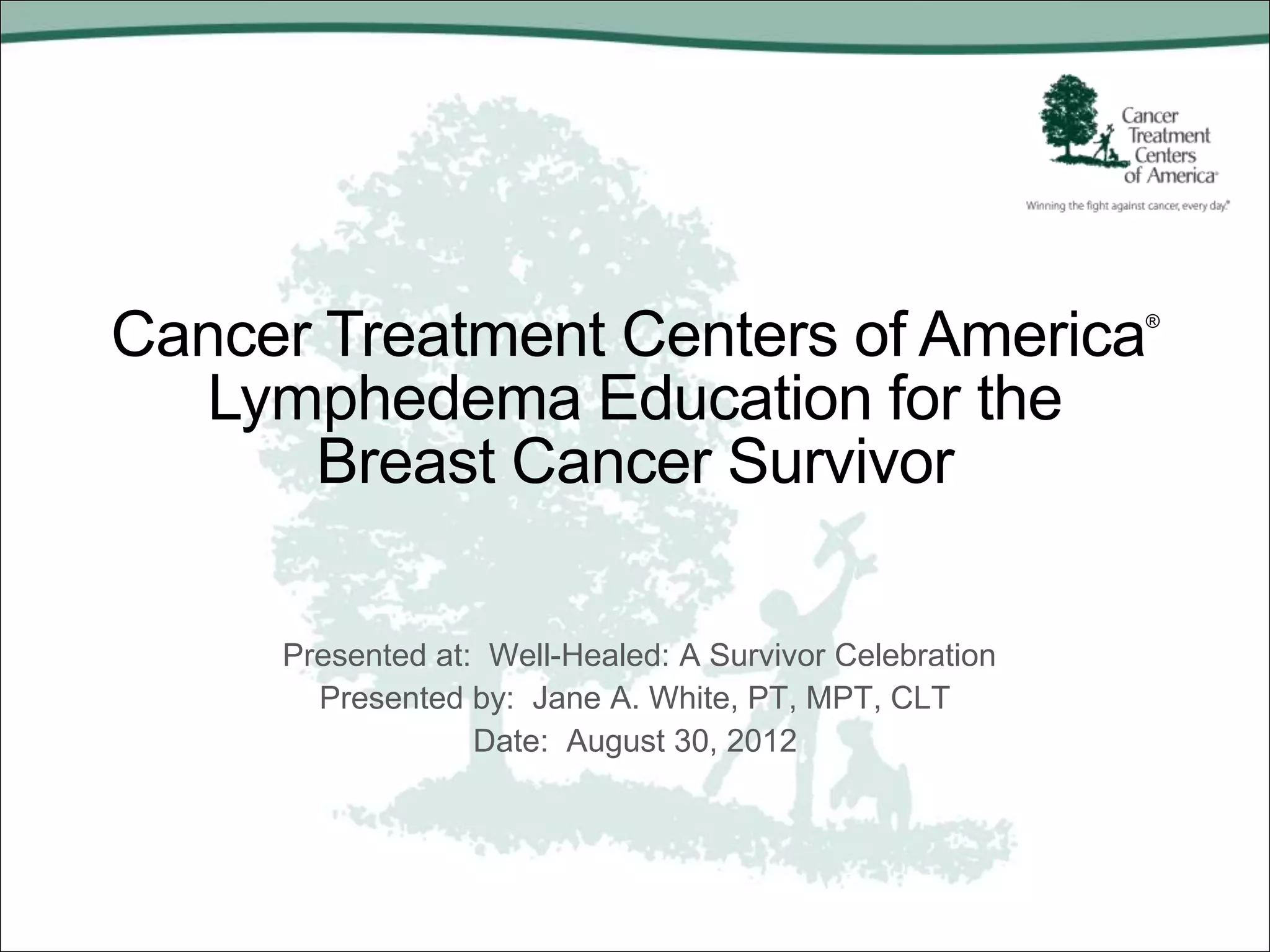 Cancer Treatment Centers of America®
Winning the fight against cancer, every day.®

Cancer Treatment Centers of America®
Lymphedema Education for the Breast Cancer Survivor

Presented at: Well-Healed: A Survivor Celebration
Presented by: Jane A. White, PT, MPT, CLT
Date: August 30, 2012